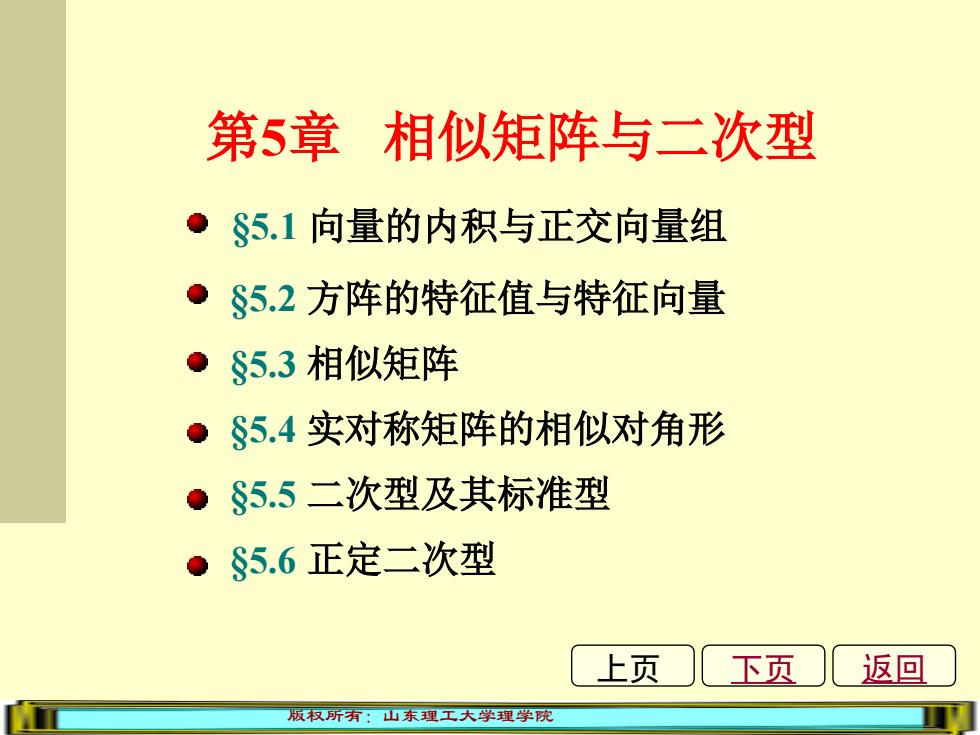 第5章　相似矩阵与二次型

§5.1 向量的内积与正交向量组

§5.2 方阵的特征值与特征向量

§5.3 相似矩阵

§5.4 实对称矩阵的相似对角形

§5.5 二次型及其标准型

§5.6 正定二次型

上页　下页　返回

版权所有：山东理工大学理学院